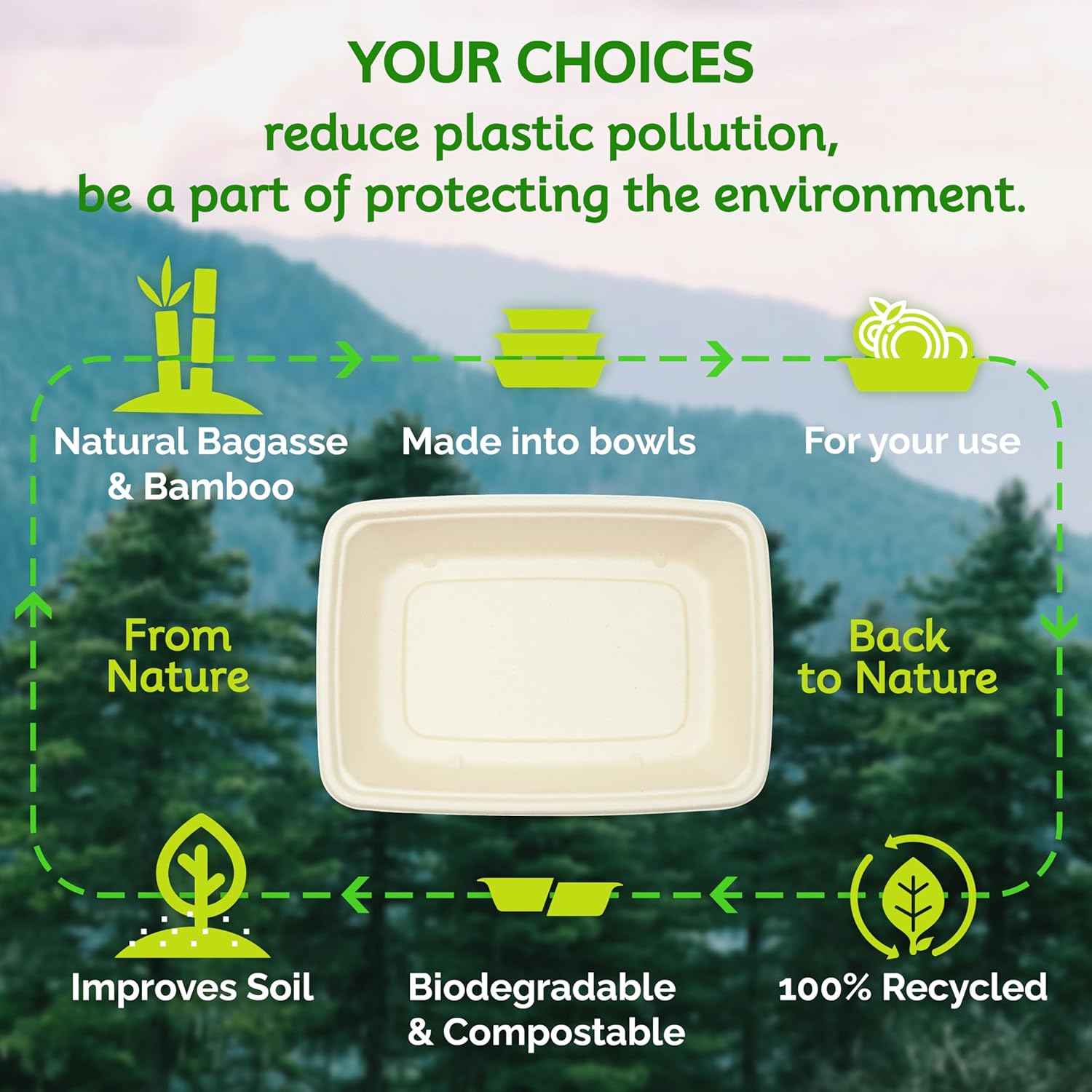 YOUR CHOICES
reduce plastic pollution,
be a part of protecting the environment.

Natural Bagasse & Bamboo

Made into bowls

For your use

From Nature

Back to Nature

Improves Soil

Biodegradable & Compostable

100% Recycled